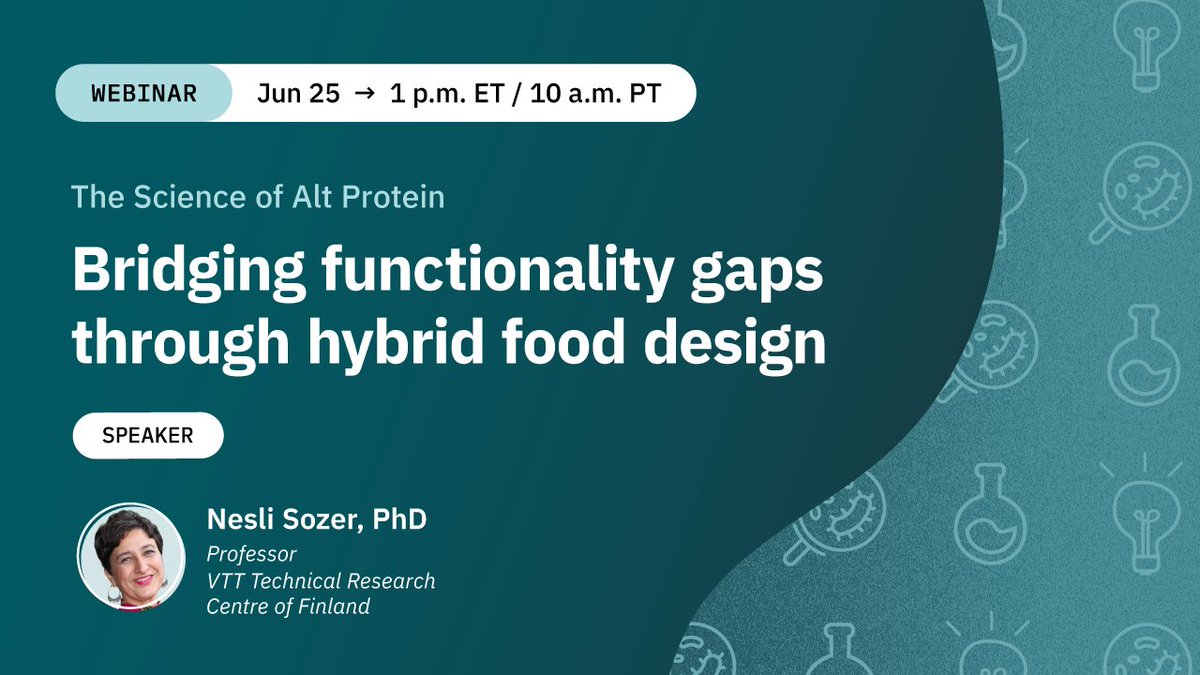 WEBINAR Jun 25 → 1 p.m. ET / 10 a.m. PT

The Science of Alt Protein

Bridging functionality gaps through hybrid food design

SPEAKER

Nesli Sozer, PhD
Professor
VTT Technical Research Centre of Finland